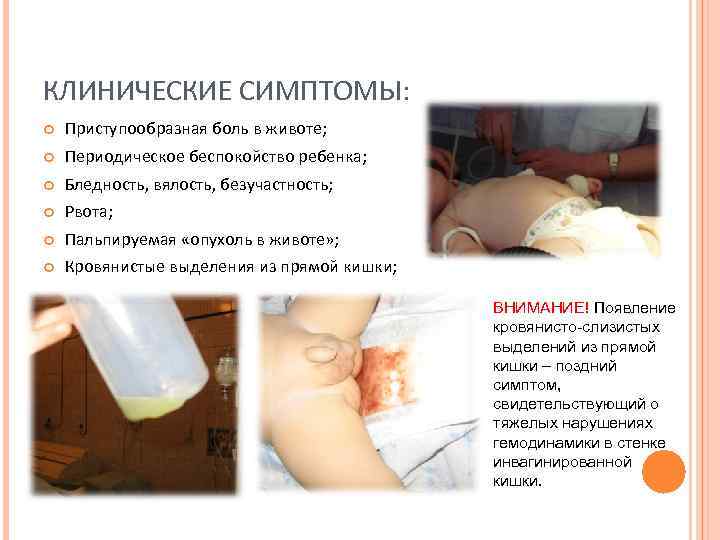 КЛИНИЧЕСКИЕ СИМПТОМЫ:

Приступообразная боль в животе;
Периодическое беспокойство ребенка;
Бледность, вялость, безучастность;
Рвота;
Пальпируемая «опухоль в животе»;
Кровянистые выделения из прямой кишки;

ВНИМАНИЕ! Появление кровянисто-слизистых выделений из прямой кишки – поздний симптом, свидетельствующий о тяжелых нарушениях гемодинамики в стенке инвагинированной кишки.